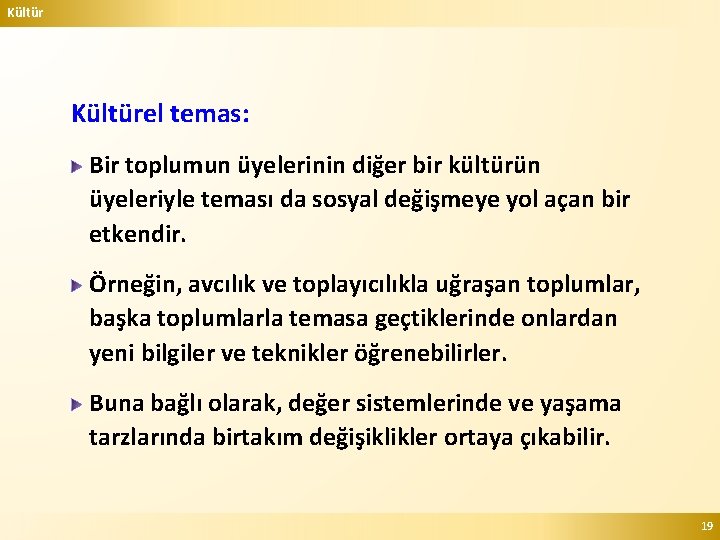 Kültür

Kültürel temas:

Bir toplumun üyelerinin diğer bir kültürün üyeleriyle teması da sosyal değişmeye yol açan bir etkendir.

Örneğin, avcılık ve toplayıcılıkla uğraşan toplumlar, başka toplumlarla temasa geçtiklerinde onlardan yeni bilgiler ve teknikler öğrenebilirler.

Buna bağlı olarak, değer sistemlerinde ve yaşama tarzlarında birtakım değişiklikler ortaya çıkabilir.

19